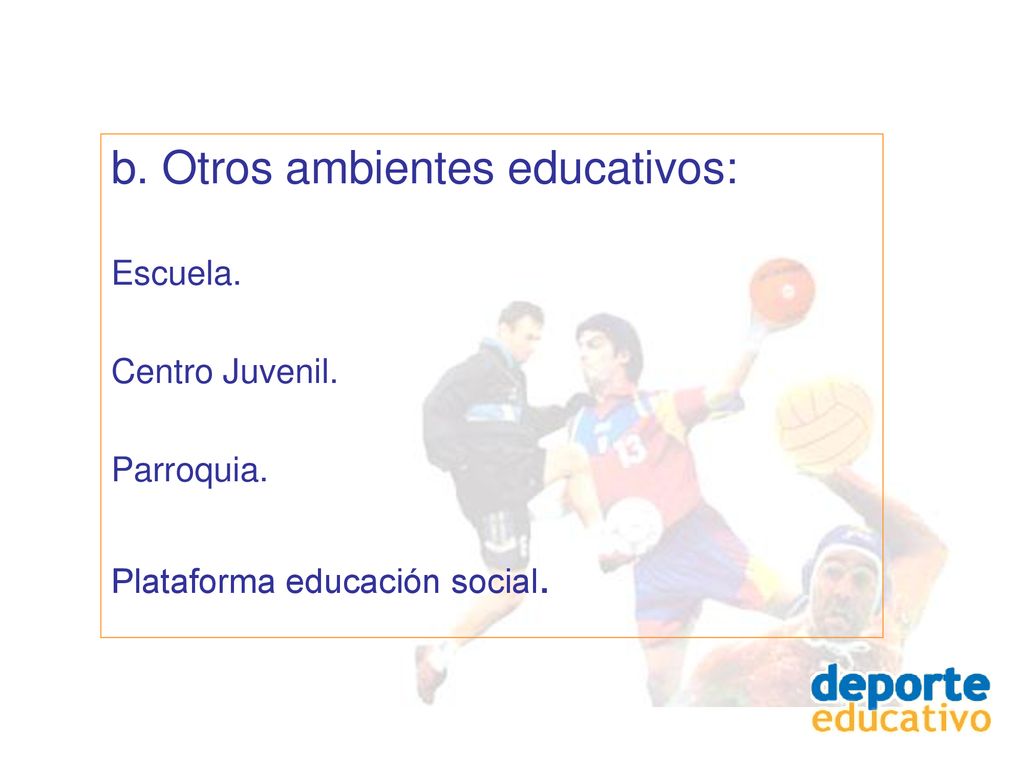 b. Otros ambientes educativos:

Escuela.

Centro Juvenil.

Parroquia.

Plataforma educación social.

13

deporte educativo